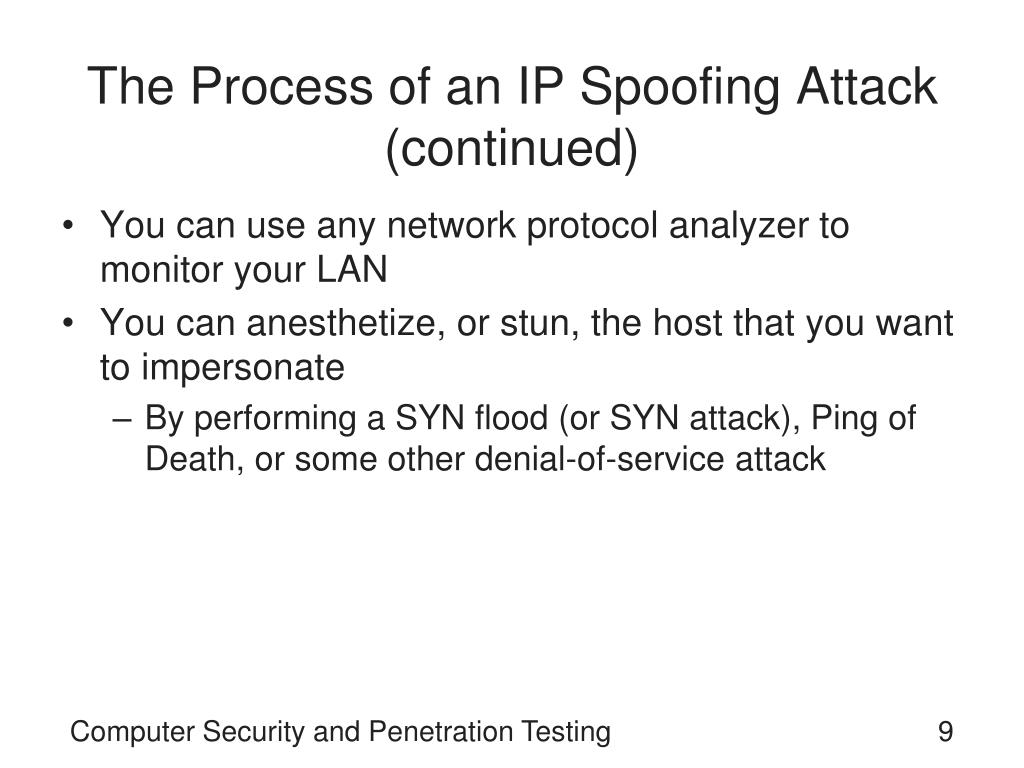 The Process of an IP Spoofing Attack (continued)

• You can use any network protocol analyzer to monitor your LAN
• You can anesthetize, or stun, the host that you want to impersonate
– By performing a SYN flood (or SYN attack), Ping of Death, or some other denial-of-service attack

Computer Security and Penetration Testing

9